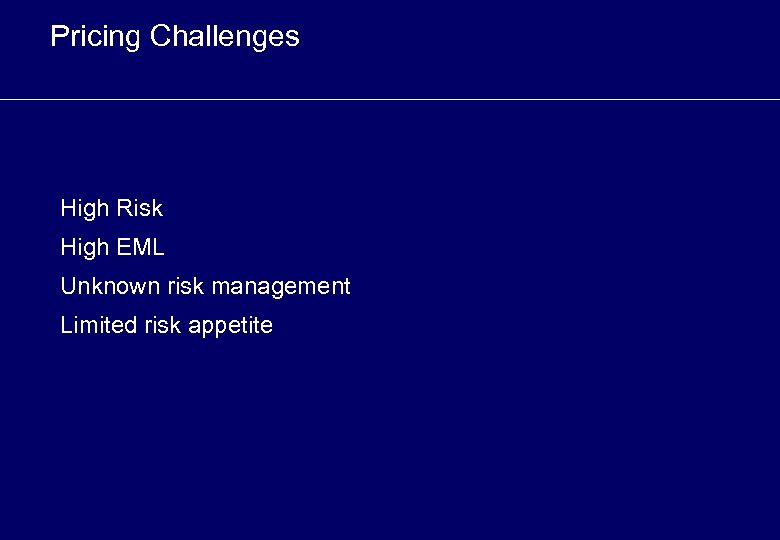 Pricing Challenges

High Risk

High EML

Unknown risk management

Limited risk appetite